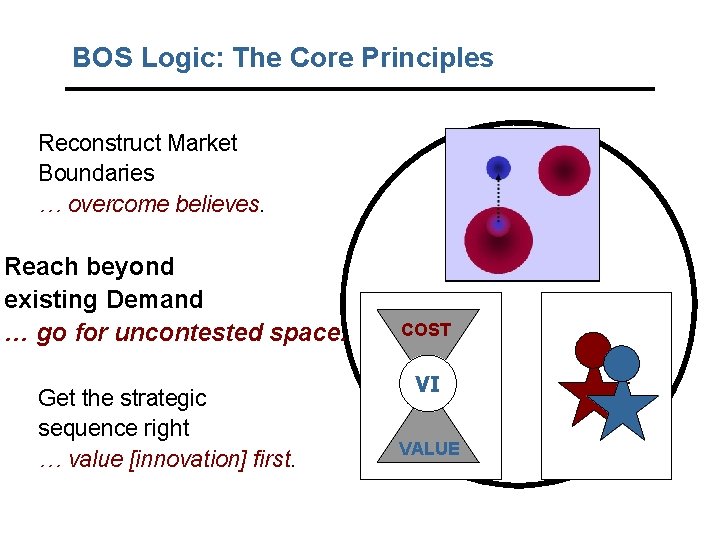 BOS Logic: The Core Principles

Reconstruct Market Boundaries
… overcome believes.

Reach beyond existing Demand
… go for uncontested space.

Get the strategic sequence right
… value [innovation] first.

COST

VI

VALUE